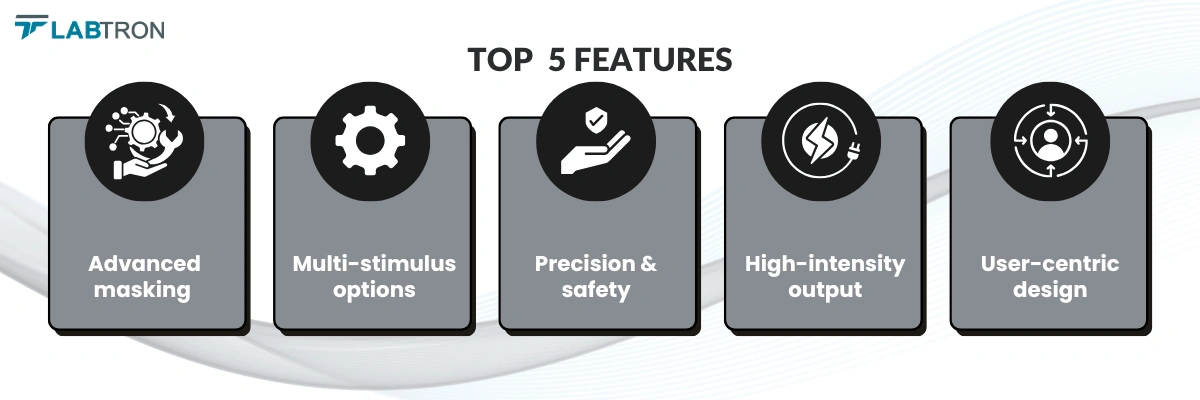 LABTRON

TOP 5 FEATURES

Advanced masking

Multi-stimulus options

Precision & safety

High-intensity output

User-centric design